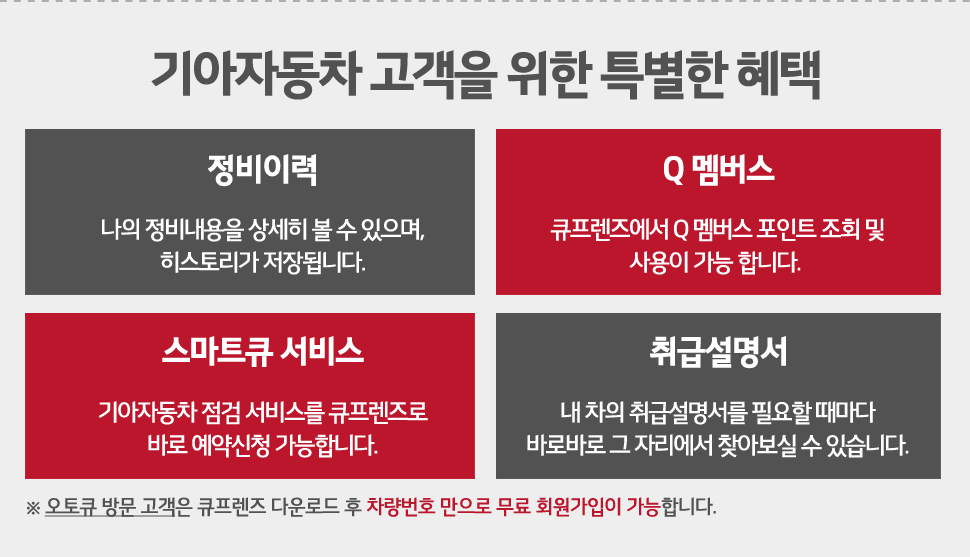 기아자동차 고객을 위한 특별한 혜택

정비이력

나의 정비내용을 상세히 볼 수 있으며, 히스토리가 저장됩니다.

Q 멤버스

큐프렌즈에서 Q 멤버스 포인트 조회 및 사용이 가능 합니다.

스마트큐 서비스

기아자동차 점검 서비스를 큐프렌즈로 바로 예약신청 가능합니다.

취급설명서

내 차의 취급설명서를 필요할 때마다 바로바로 그 자리에서 찾아보실 수 있습니다.

※ 오토큐 방문 고객은 큐프렌즈 다운로드 후 차량번호 만으로 무료 회원가입이 가능합니다.